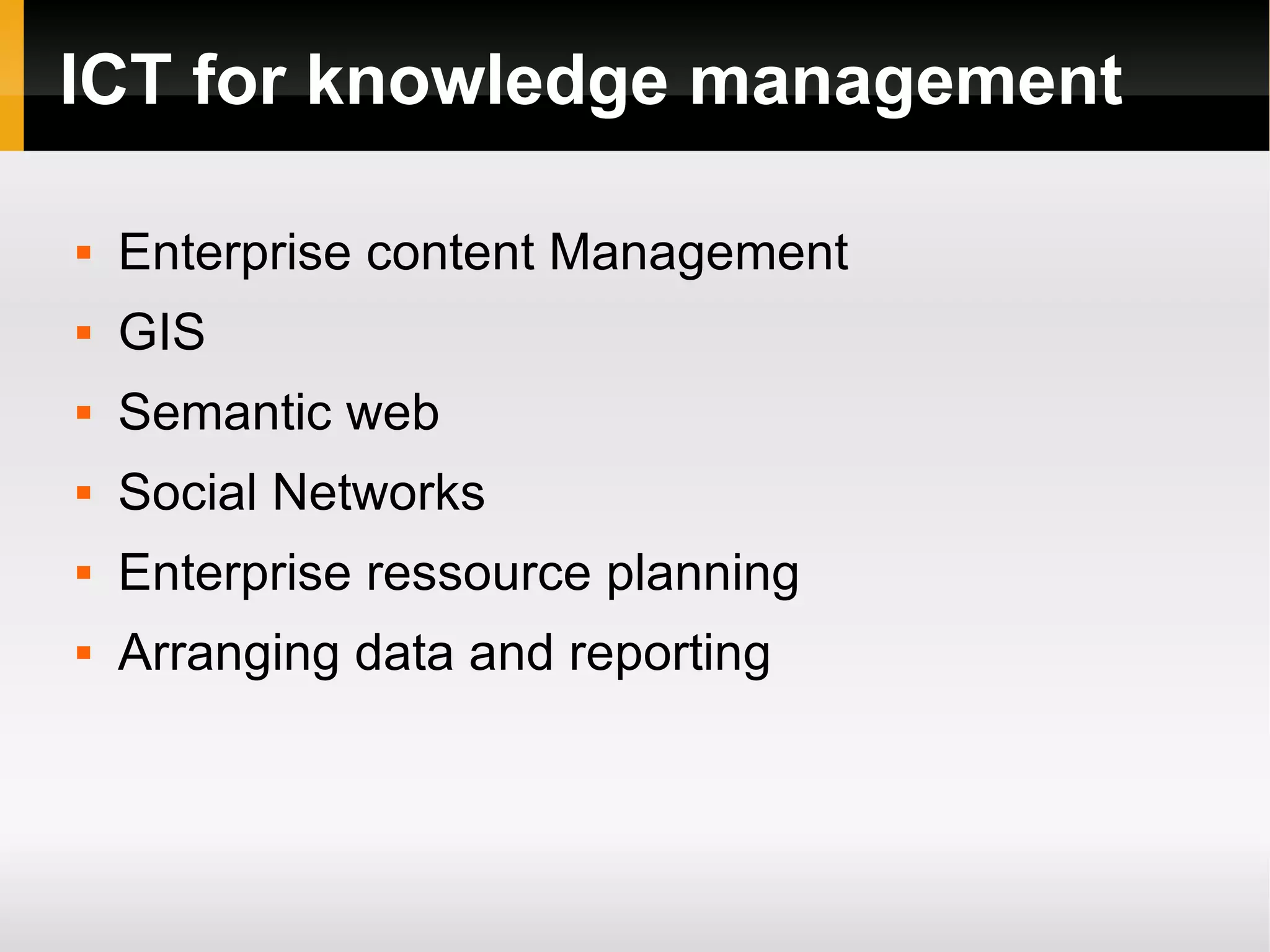 ICT for knowledge management

- Enterprise content Management
- GIS
- Semantic web
- Social Networks
- Enterprise ressource planning
- Arranging data and reporting